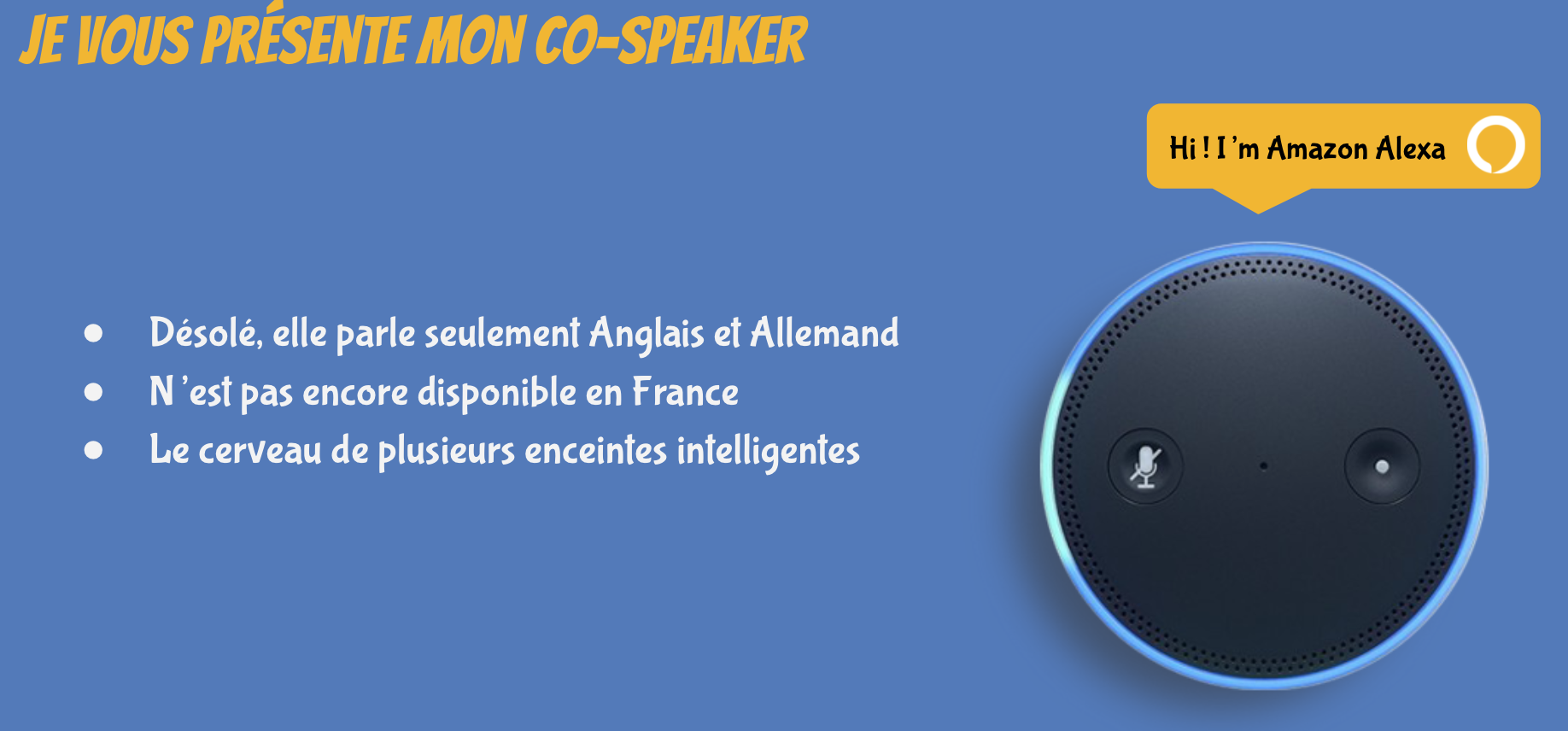 JE VOUS PRÉSENTE MON CO-SPEAKER

Hi ! I 'm Amazon Alexa

- Désolé, elle parle seulement Anglais et Allemand
- N 'est pas encore disponible en France
- Le cerveau de plusieurs enceintes intelligentes